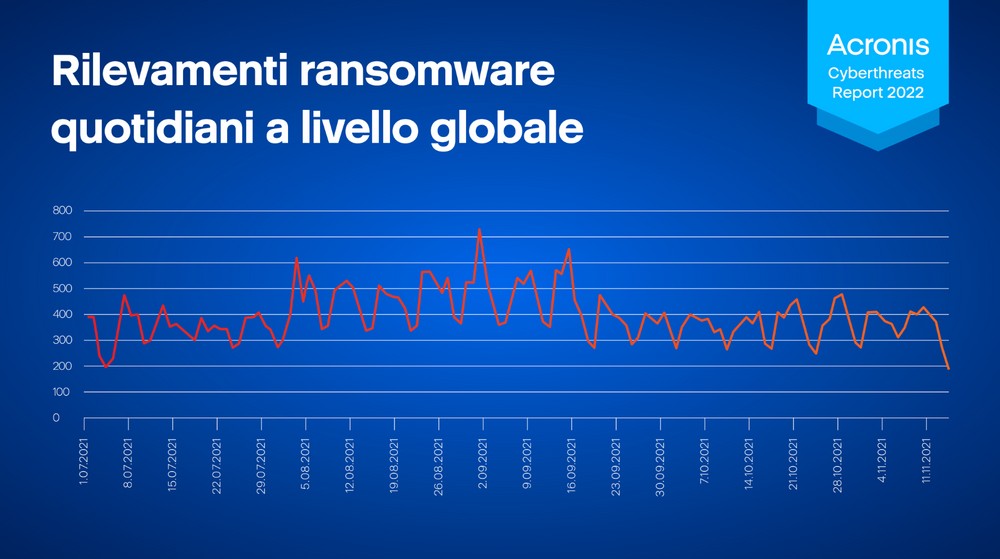 Rilevamenti ransomware quotidiani a livello globale

Acronis
Cyberthreats Report 2022

800
700
600
500
400
300
200
100
0

1.07.2021
8.07.2021
15.07.2021
22.07.2021
29.07.2021
5.08.2021
12.08.2021
19.08.2021
26.08.2021
2.09.2021
9.09.2021
16.09.2021
23.09.2021
30.09.2021
7.10.2021
14.10.2021
21.10.2021
28.10.2021
4.11.2021
11.11.2021